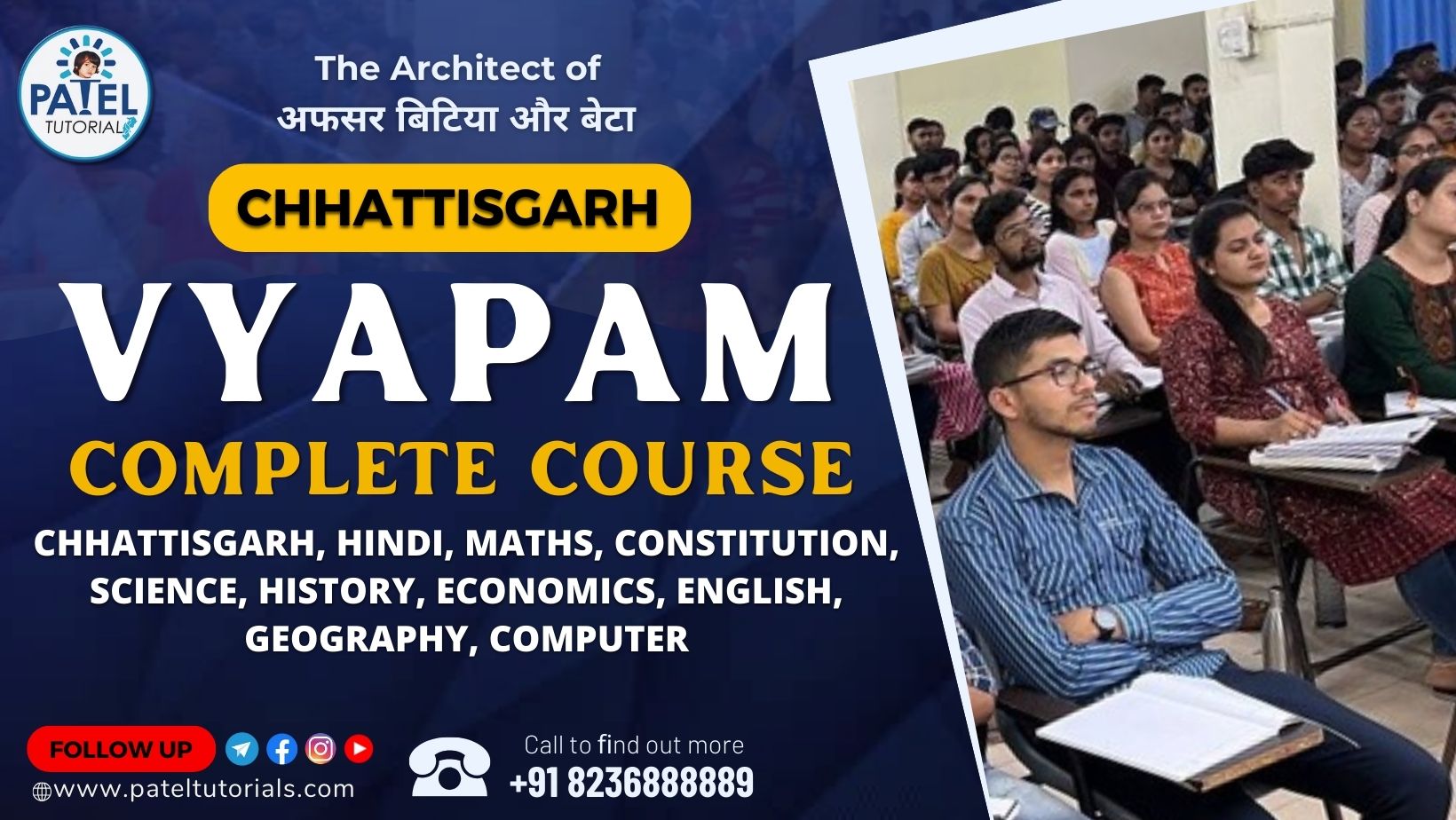 PATEL TUTORIAL

The Architect of
अफसर बिटिया और बेटा

CHHATTISGARH

VYAPAM

COMPLETE COURSE

CHHATTISGARH, HINDI, MATHS, CONSTITUTION, SCIENCE, HISTORY, ECONOMICS, ENGLISH, GEOGRAPHY, COMPUTER

FOLLOW UP

www.pateltutorials.com

Call to find out more
+91 8236888889